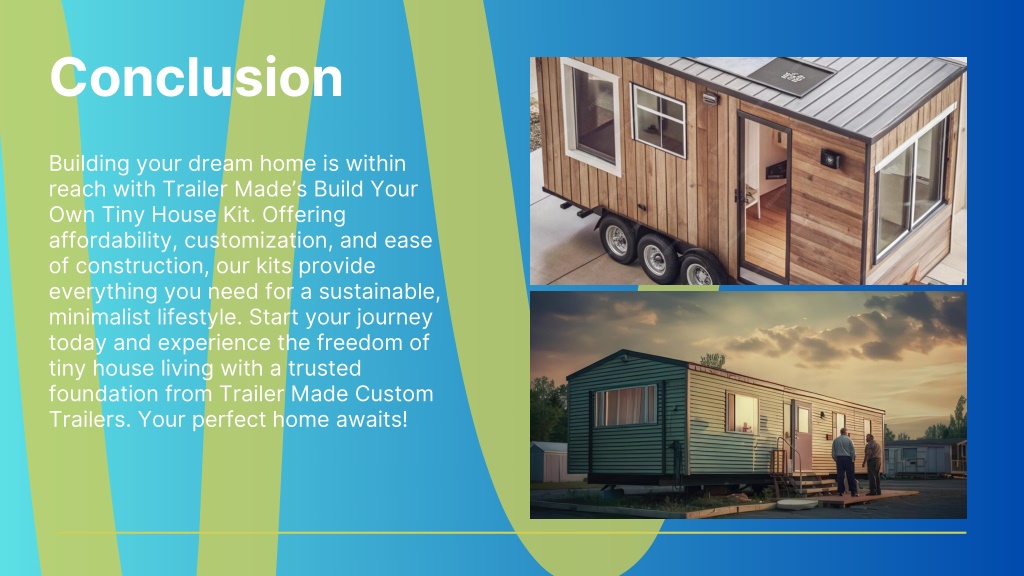 Conclusion

Building your dream home is within reach with Trailer Made's Build Your Own Tiny House Kit. Offering affordability, customization, and ease of construction, our kits provide everything you need for a sustainable, minimalist lifestyle. Start your journey today and experience the freedom of tiny house living with a trusted foundation from Trailer Made Custom Trailers. Your perfect home awaits!